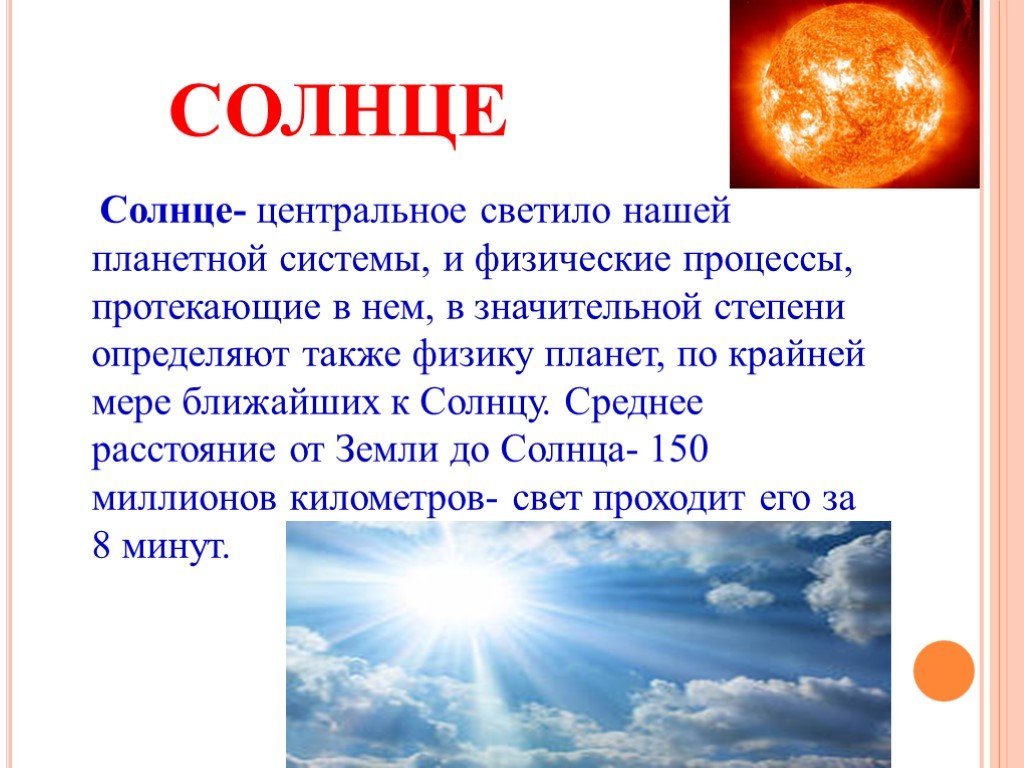 СОЛНЦЕ

Солнце- центральное светило нашей планетной системы, и физические процессы, протекающие в нем, в значительной степени определяют также физику планет, по крайней мере ближайших к Солнцу. Среднее расстояние от Земли до Солнца- 150 миллионов километров- свет проходит его за 8 минут.